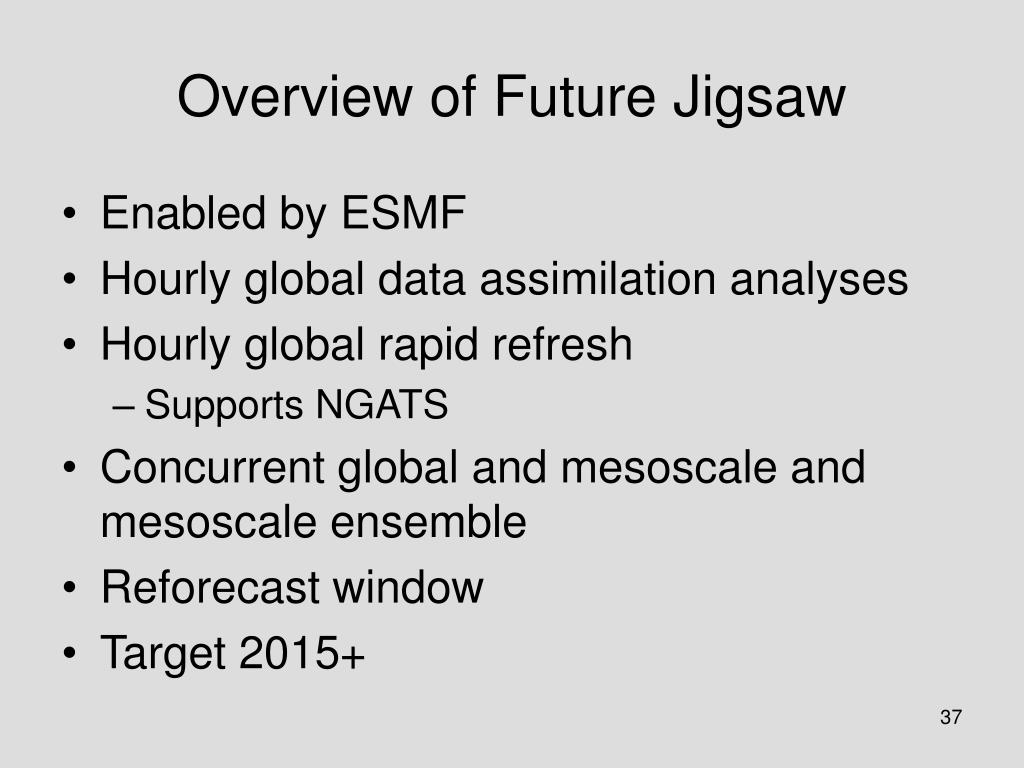 Overview of Future Jigsaw

• Enabled by ESMF
• Hourly global data assimilation analyses
• Hourly global rapid refresh
– Supports NGATS
• Concurrent global and mesoscale and mesoscale ensemble
• Reforecast window
• Target 2015+

37